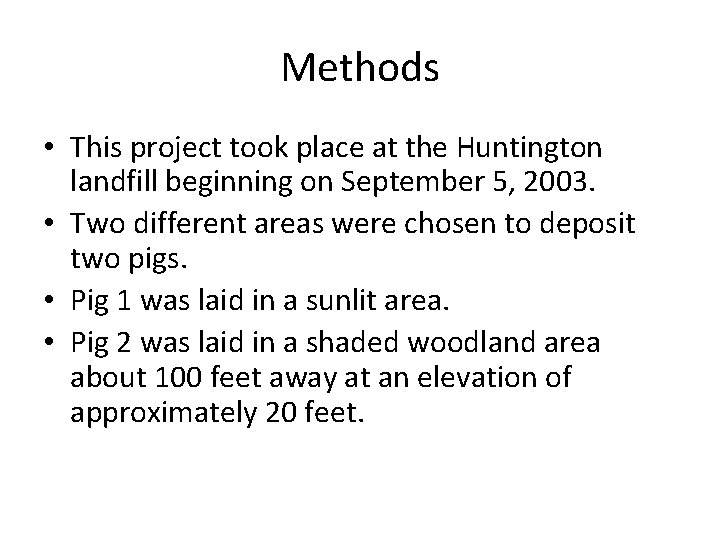 Methods

• This project took place at the Huntington landfill beginning on September 5, 2003.
• Two different areas were chosen to deposit two pigs.
• Pig 1 was laid in a sunlit area.
• Pig 2 was laid in a shaded woodland area about 100 feet away at an elevation of approximately 20 feet.